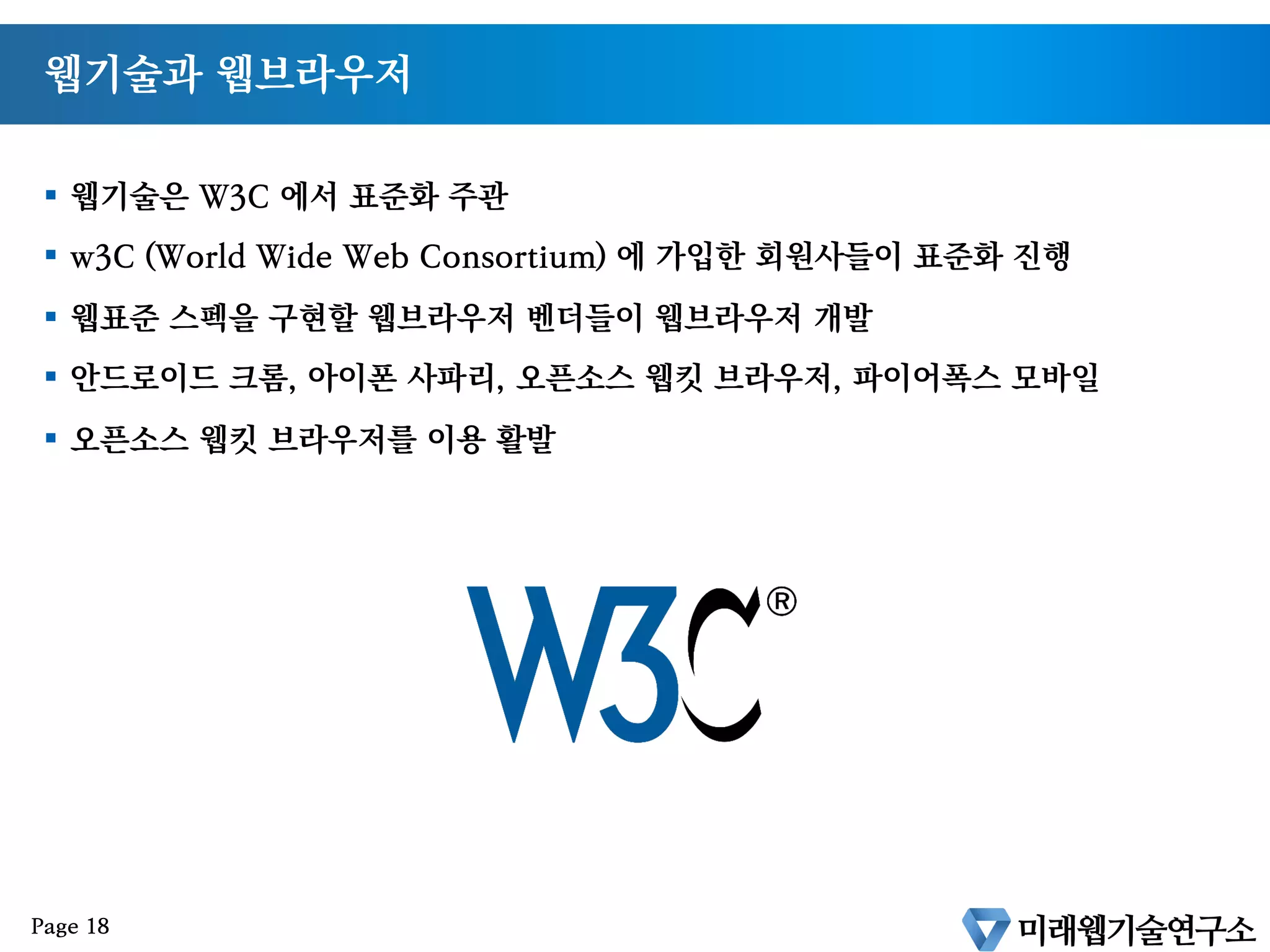 웹기술과 웹브라우저

▪ 웹기술은 W3C 에서 표준화 주관
▪ w3C (World Wide Web Consortium) 에 가입한 회원사들이 표준화 진행
▪ 웹표준 스펙을 구현할 웹브라우저 벤더들이 웹브라우저 개발
▪ 안드로이드 크롬, 아이폰 사파리, 오픈소스 웹킷 브라우저, 파이어폭스 모바일
▪ 오픈소스 웹킷 브라우저를 이용 활발

W3C®

Page 18

미래웹기술연구소